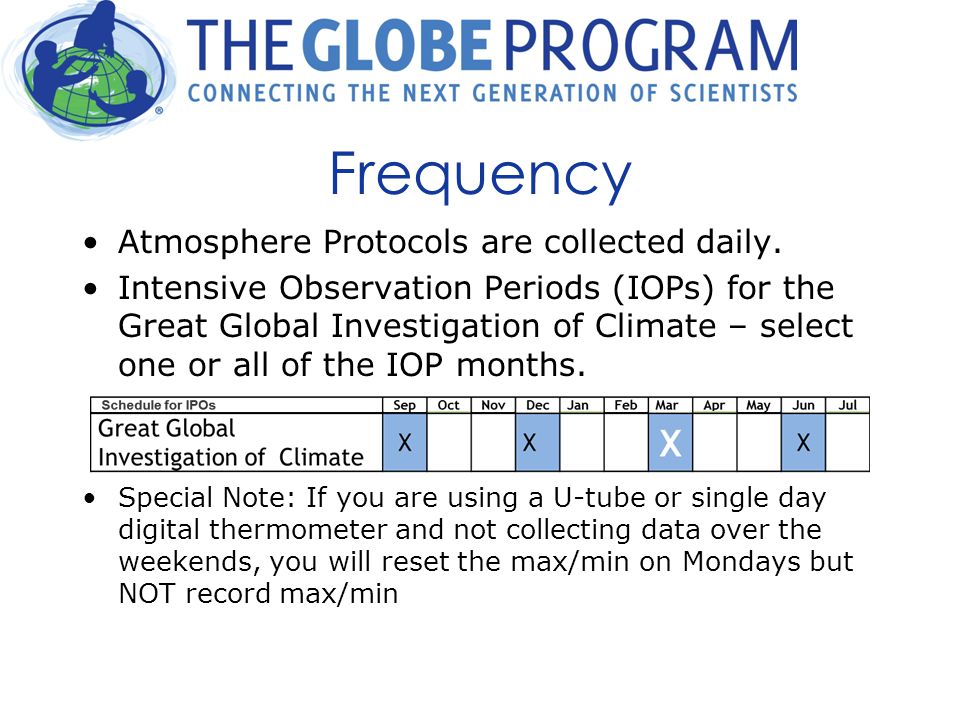 THE GLOBE PROGRAM
CONNECTING THE NEXT GENERATION OF SCIENTISTS

Frequency

• Atmosphere Protocols are collected daily.
• Intensive Observation Periods (IOPs) for the Great Global Investigation of Climate – select one or all of the IOP months.

| Schedule for IPOs | Sep | Oct | Nov | Dec | Jan | Feb | Mar | Apr | May | Jun | Jul |
|---|---|---|---|---|---|---|---|---|---|---|---|
| Great Global Investigation of Climate | X | | | X | | | X | | | X | |

• Special Note: If you are using a U-tube or single day digital thermometer and not collecting data over the weekends, you will reset the max/min on Mondays but NOT record max/min